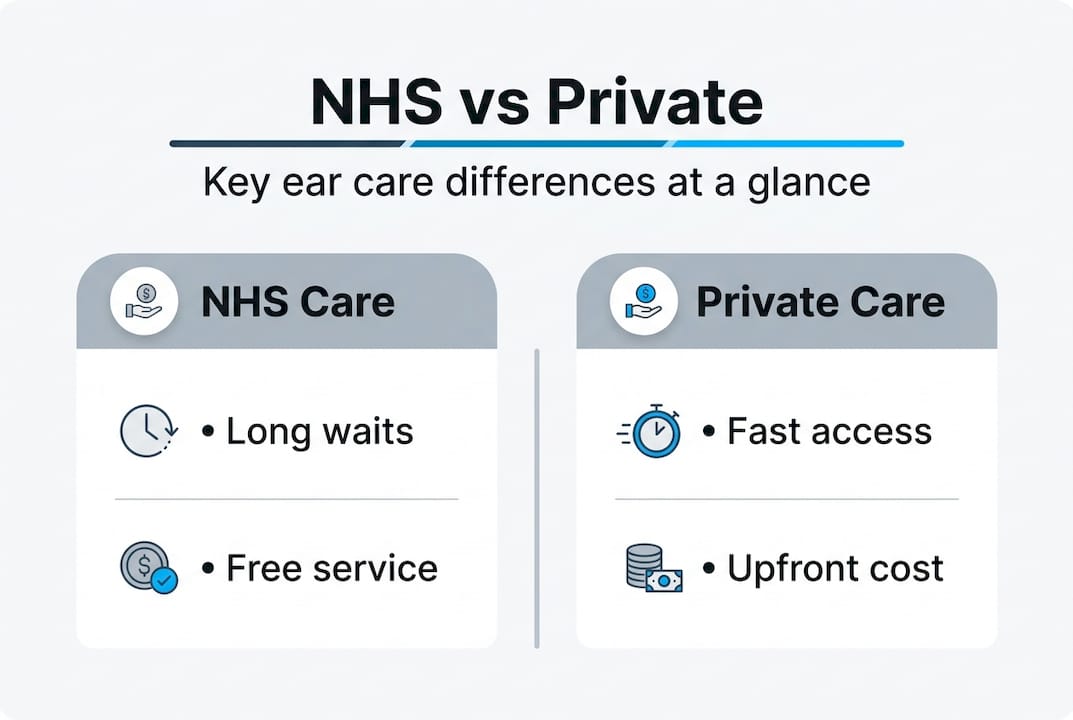 NHS vs Private

Key ear care differences at a glance

NHS Care

• Long waits

• Free service

Private Care

• Fast access

• Upfront cost